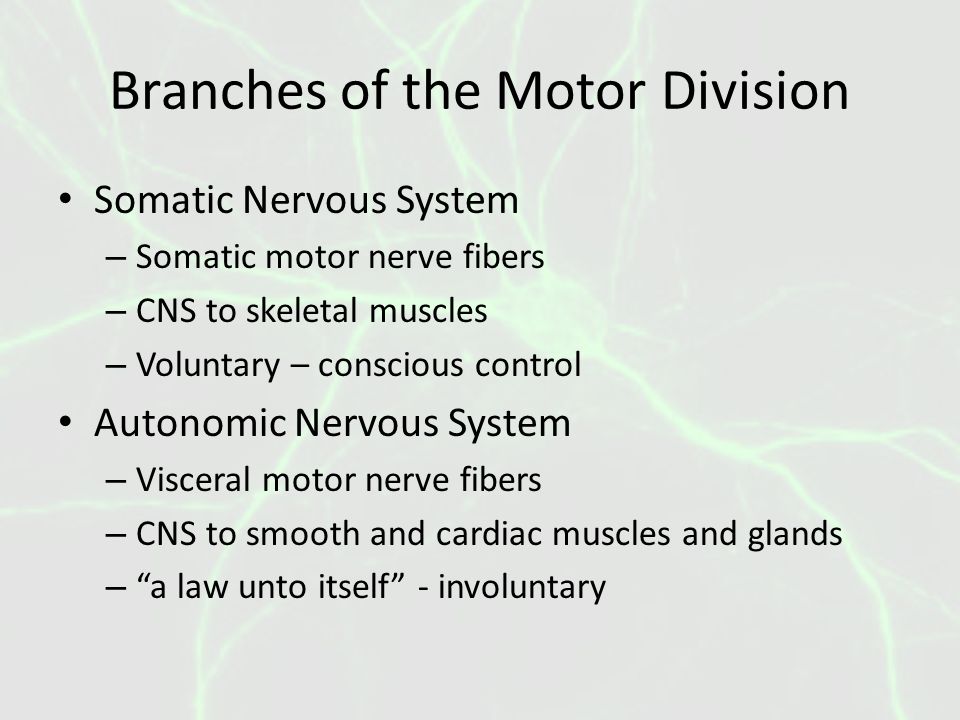 Branches of the Motor Division

• Somatic Nervous System
– Somatic motor nerve fibers
– CNS to skeletal muscles
– Voluntary – conscious control

• Autonomic Nervous System
– Visceral motor nerve fibers
– CNS to smooth and cardiac muscles and glands
– “a law unto itself” - involuntary